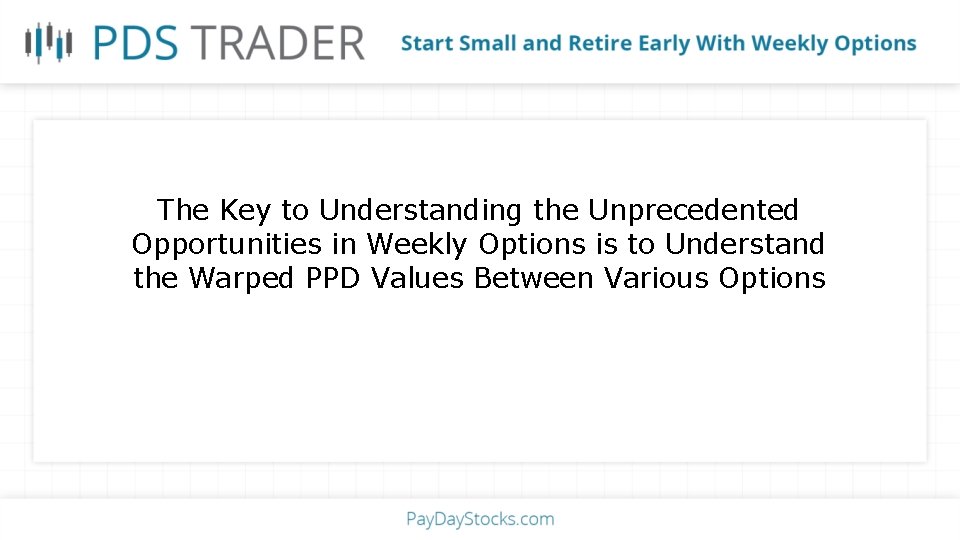 PDS TRADER

Start Small and Retire Early With Weekly Options

The Key to Understanding the Unprecedented Opportunities in Weekly Options is to Understand the Warped PPD Values Between Various Options

PayDayStocks.com